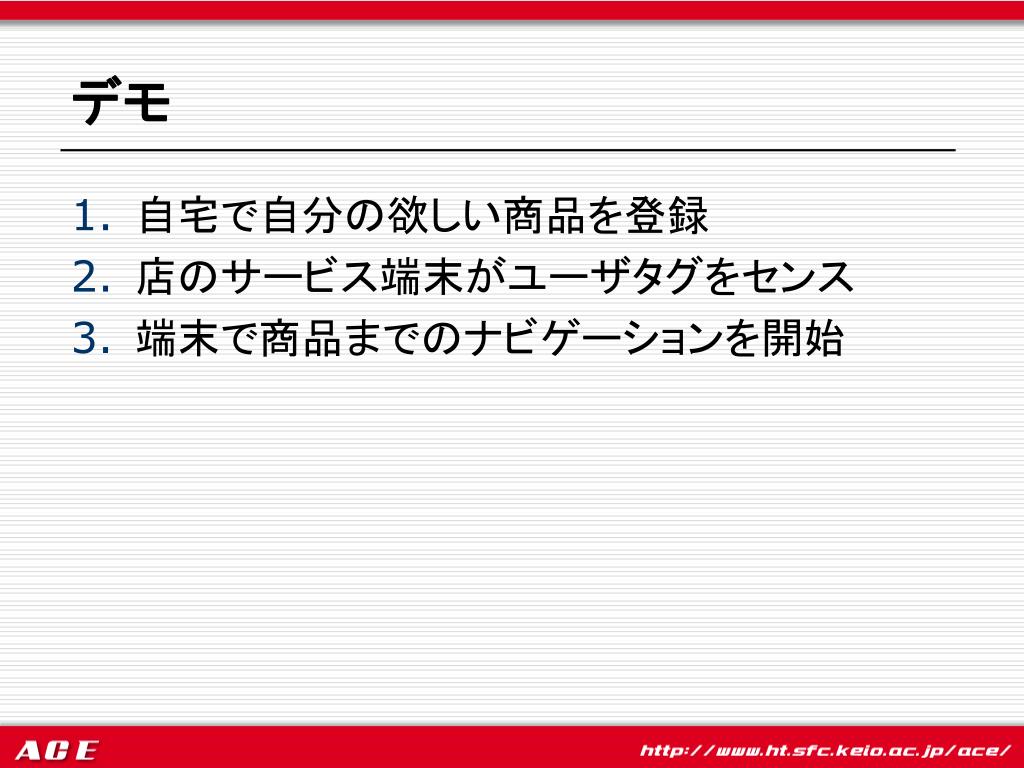 デモ

1. 自宅で自分の欲しい商品を登録
2. 店のサービス端末がユーザタグをセンス
3. 端末で商品までのナビゲーションを開始

ACE

http://www.ht.sfc.keio.ac.jp/ace/